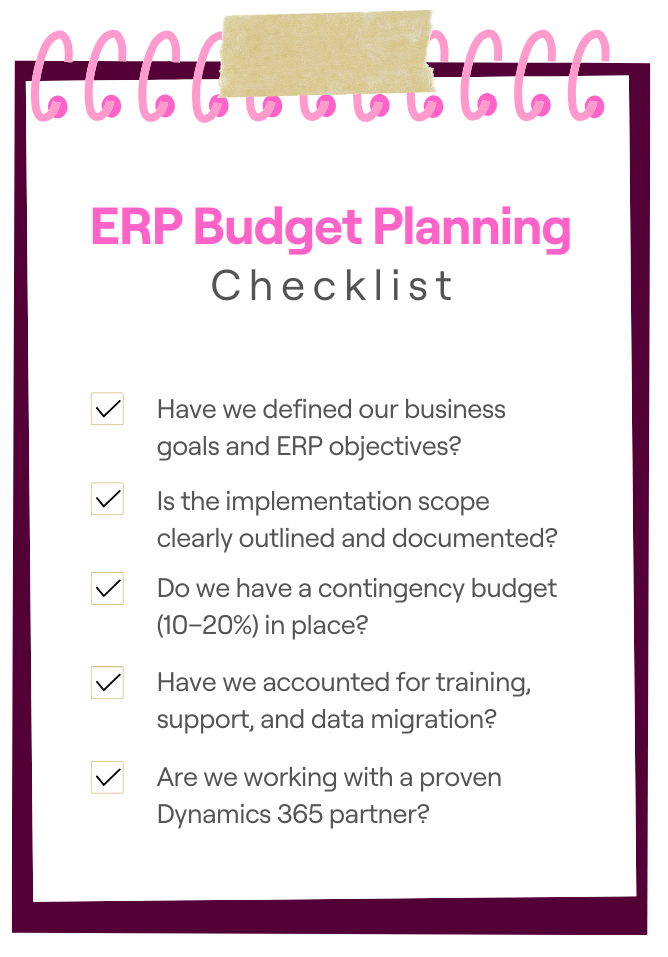 ERP Budget Planning
Checklist

Have we defined our business goals and ERP objectives?

Is the implementation scope clearly outlined and documented?

Do we have a contingency budget (10–20%) in place?

Have we accounted for training, support, and data migration?

Are we working with a proven Dynamics 365 partner?